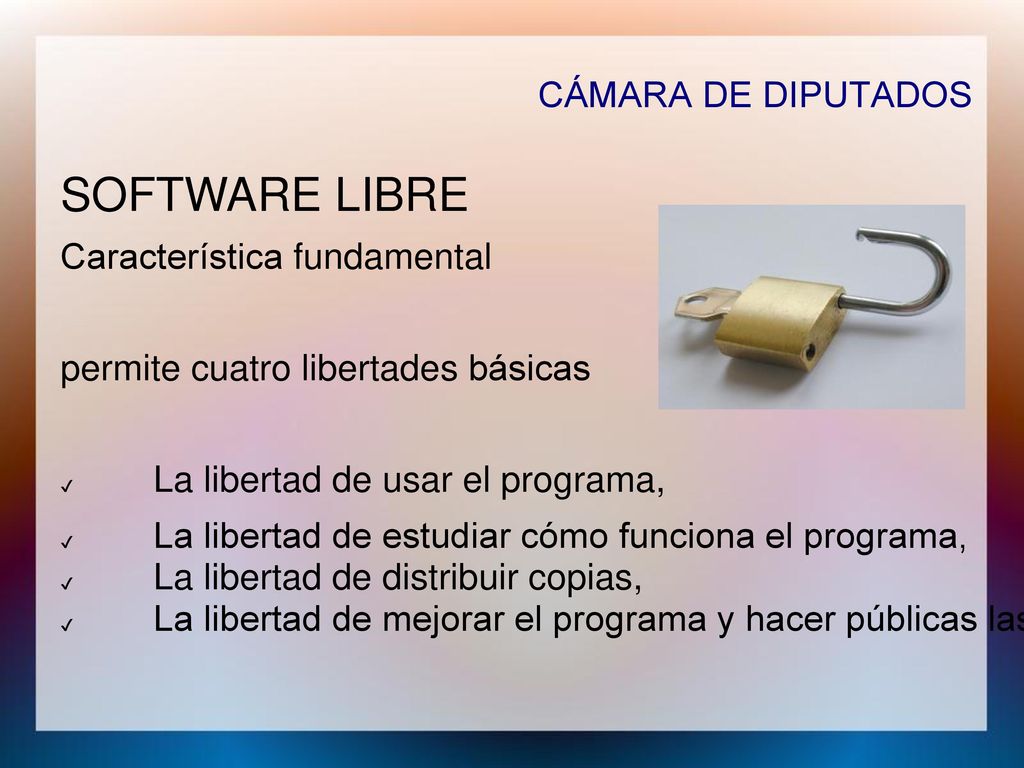 CÁMARA DE DIPUTADOS

SOFTWARE LIBRE

Característica fundamental

permite cuatro libertades básicas

✓ La libertad de usar el programa,

✓ La libertad de estudiar cómo funciona el programa,
✓ La libertad de distribuir copias,
✓ La libertad de mejorar el programa y hacer públicas las